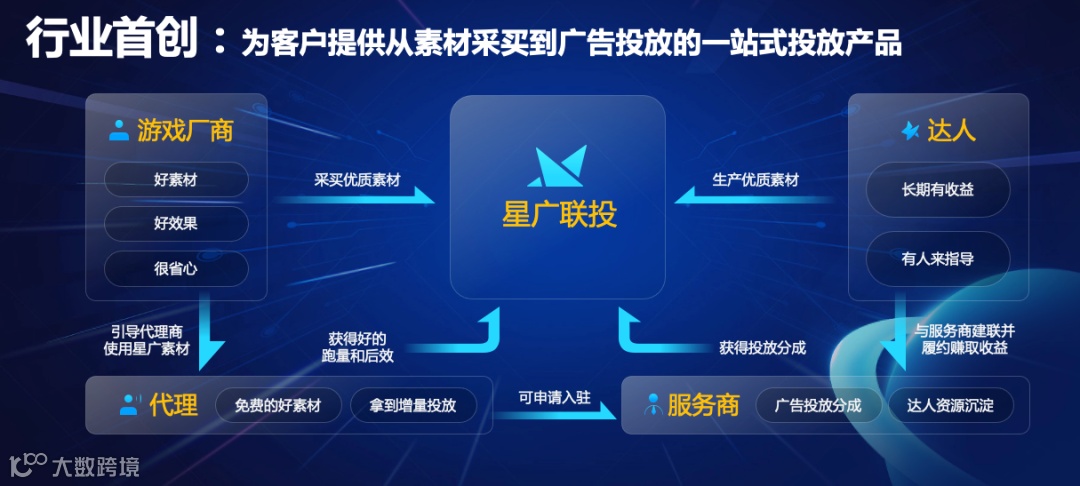 行业首创：为客户提供从素材采买到广告投放的一站式投放产品

游戏厂商

好素材

好效果

很省心

采买优质素材

星广联投

生产优质素材

达人

长期有收益

有人来指导

引导代理商使用星广素材

获得好的跑量和后效

获得投放分成

与服务商建联并履约赚取收益

代理

免费的好素材

拿到增量投放

可申请入驻

服务商

广告投放分成

达人资源沉淀

大数跨境